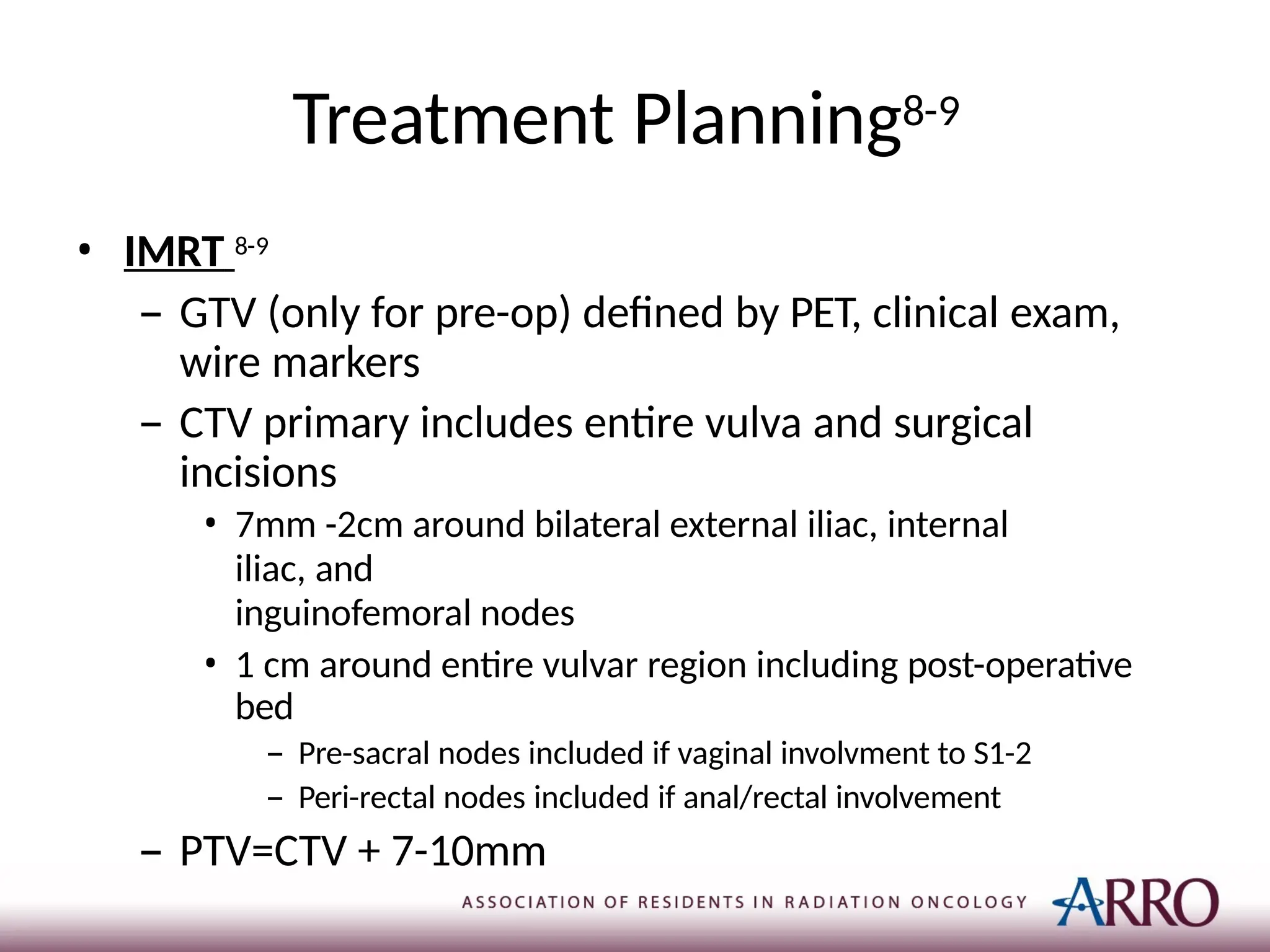 Treatment Planning$^{8-9}$

• IMRT $^{8-9}$

– GTV (only for pre-op) defined by PET, clinical exam, wire markers

– CTV primary includes entire vulva and surgical incisions

• 7mm -2cm around bilateral external iliac, internal iliac, and inguinofemoral nodes

• 1 cm around entire vulvar region including post-operative bed

– Pre-sacral nodes included if vaginal involvment to S1-2

– Peri-rectal nodes included if anal/rectal involvement

– PTV=CTV + 7-10mm

ASSOCIATION OF RESIDENTS IN RADIATION ONCOLOGY ARRO